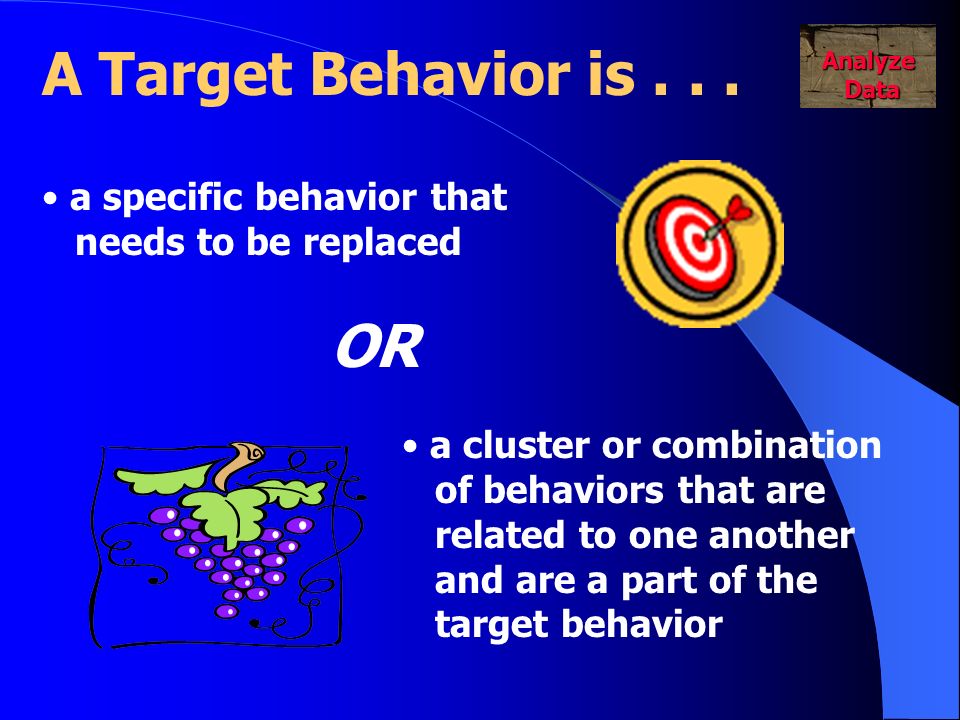 A Target Behavior is . . .

Analyze Data

• a specific behavior that needs to be replaced

OR

• a cluster or combination of behaviors that are related to one another and are a part of the target behavior